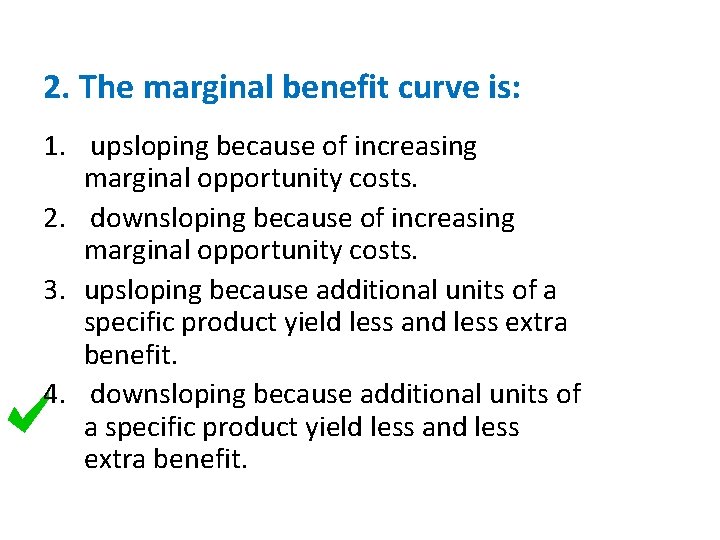 2. The marginal benefit curve is:

1. upsloping because of increasing marginal opportunity costs.
2. downsloping because of increasing marginal opportunity costs.
3. upsloping because additional units of a specific product yield less and less extra benefit.
4. downsloping because additional units of a specific product yield less and less extra benefit.